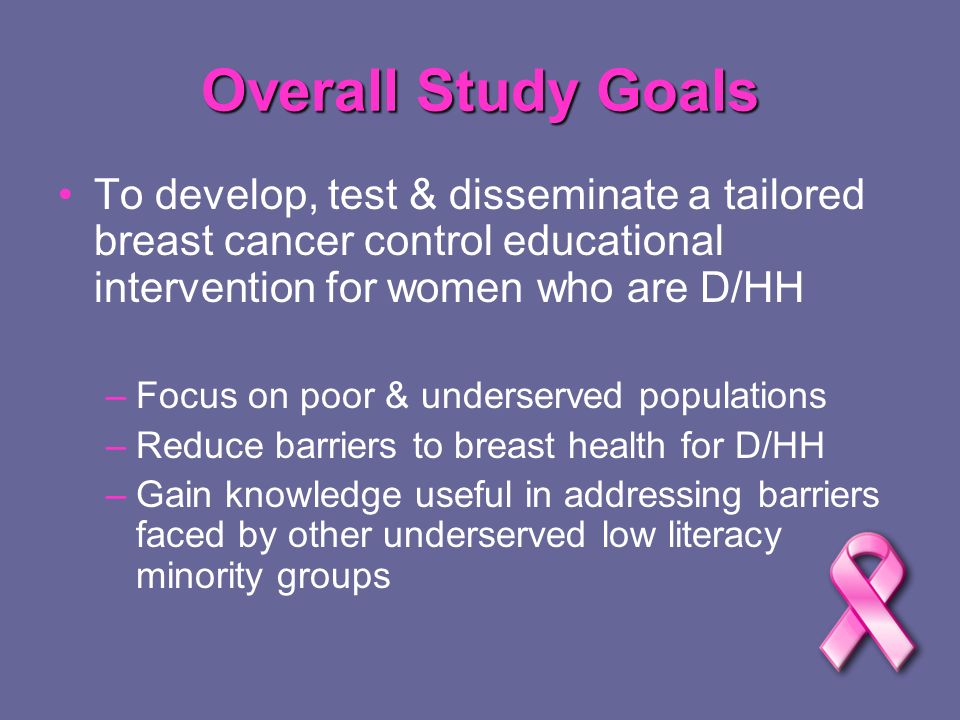 Overall Study Goals

• To develop, test & disseminate a tailored breast cancer control educational intervention for women who are D/HH

– Focus on poor & underserved populations
– Reduce barriers to breast health for D/HH
– Gain knowledge useful in addressing barriers faced by other underserved low literacy minority groups